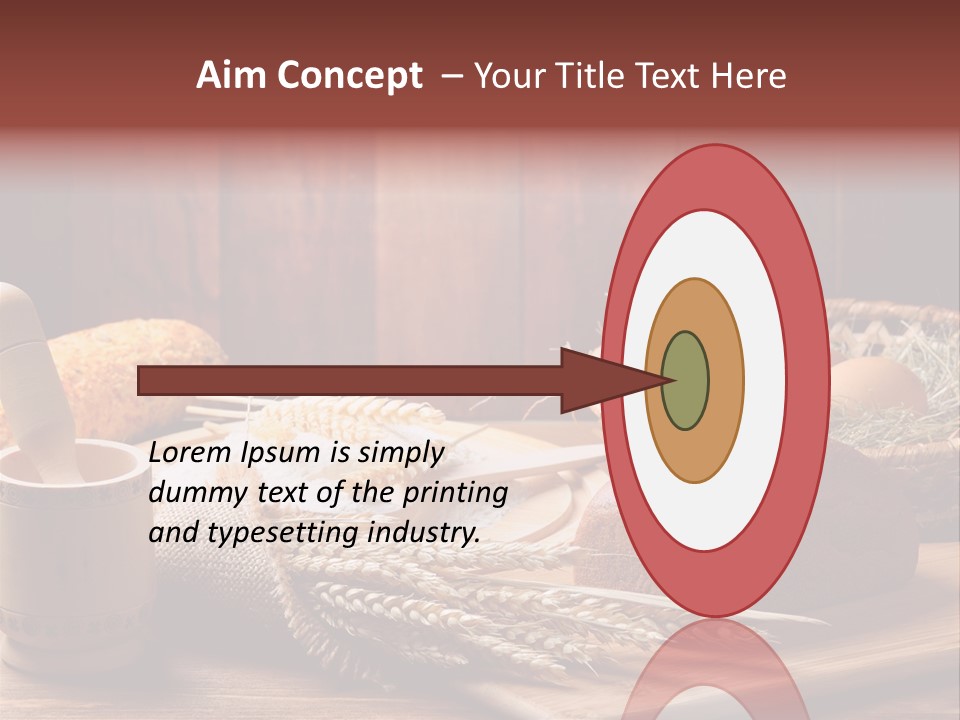 Aim Concept – Your Title Text Here

Lorem Ipsum is simply dummy text of the printing and typesetting industry.